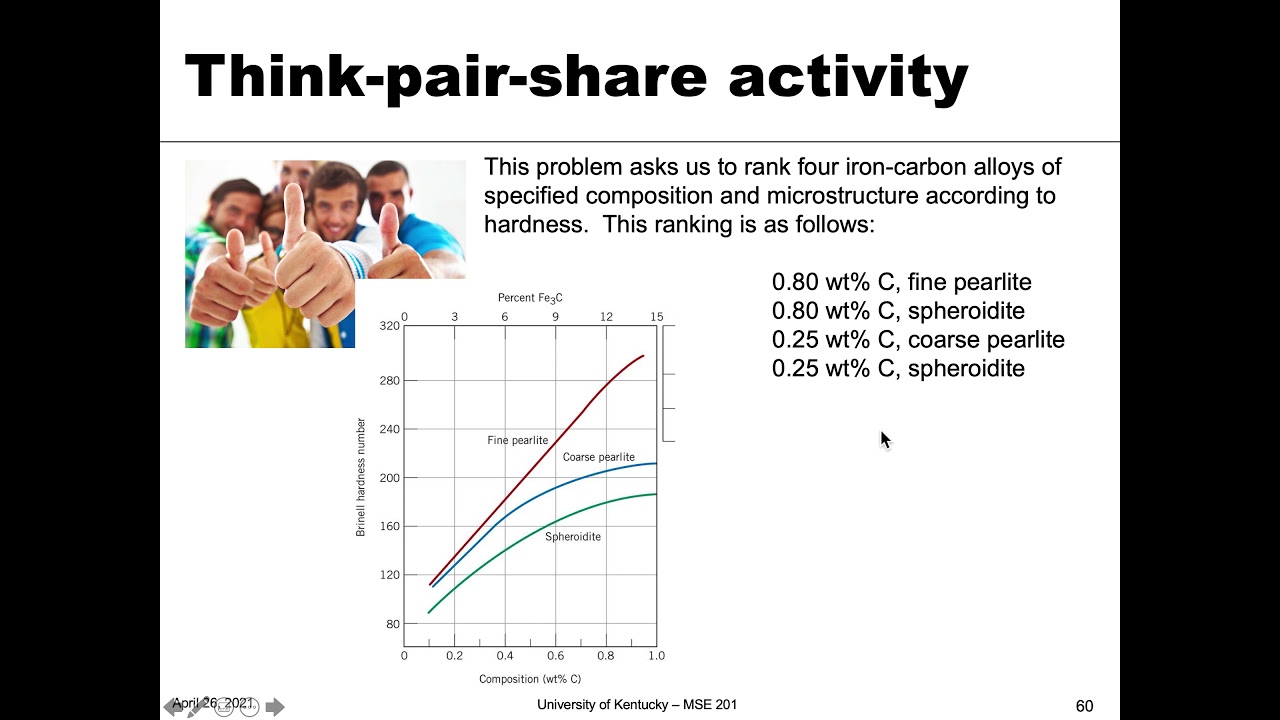 Think-pair-share activity

This problem asks us to rank four iron-carbon alloys of specified composition and microstructure according to hardness. This ranking is as follows:

0.80 wt% C, fine pearlite
0.80 wt% C, spheroidite
0.25 wt% C, coarse pearlite
0.25 wt% C, spheroidite

Percent $Fe_3C$
0 3 6 9 12 15
320
280
240
200
160
120
80
Brinell hardness number
Fine pearlite
Coarse pearlite
Spheroidite
0 0.2 0.4 0.6 0.8 1.0
Composition (wt% C)

April 26, 2021
University of Kentucky – MSE 201
60